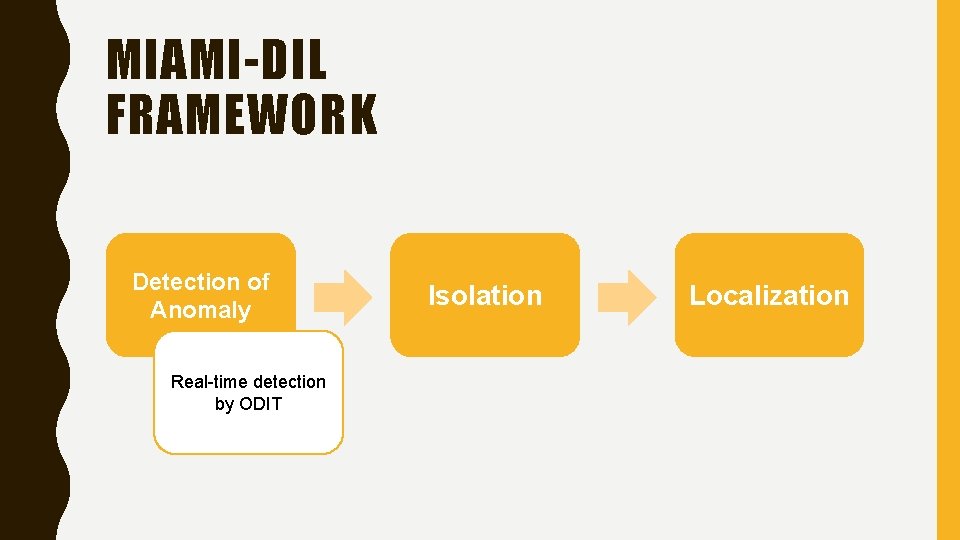 MIAMI-DIL FRAMEWORK

Detection of Anomaly

Real-time detection by ODIT

Isolation

Localization